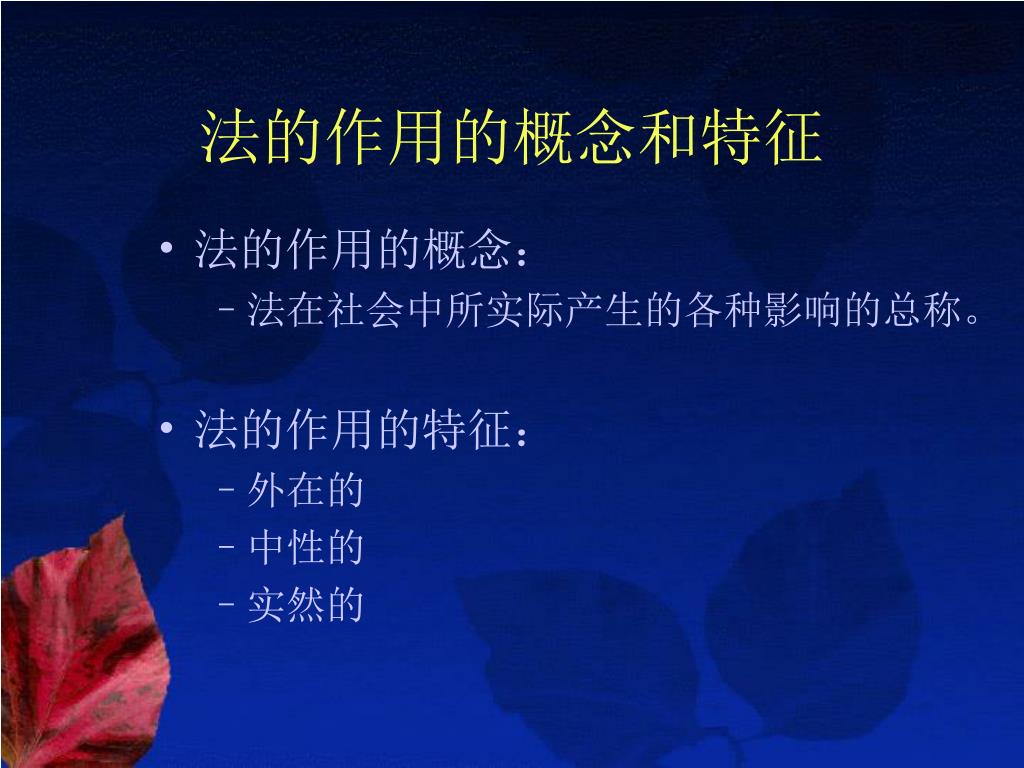 法的作用的概念和特征

• 法的作用的概念：
  – 法在社会中所实际产生的各种影响的总称。

• 法的作用的特征：
  – 外在的
  – 中性的
  – 实然的